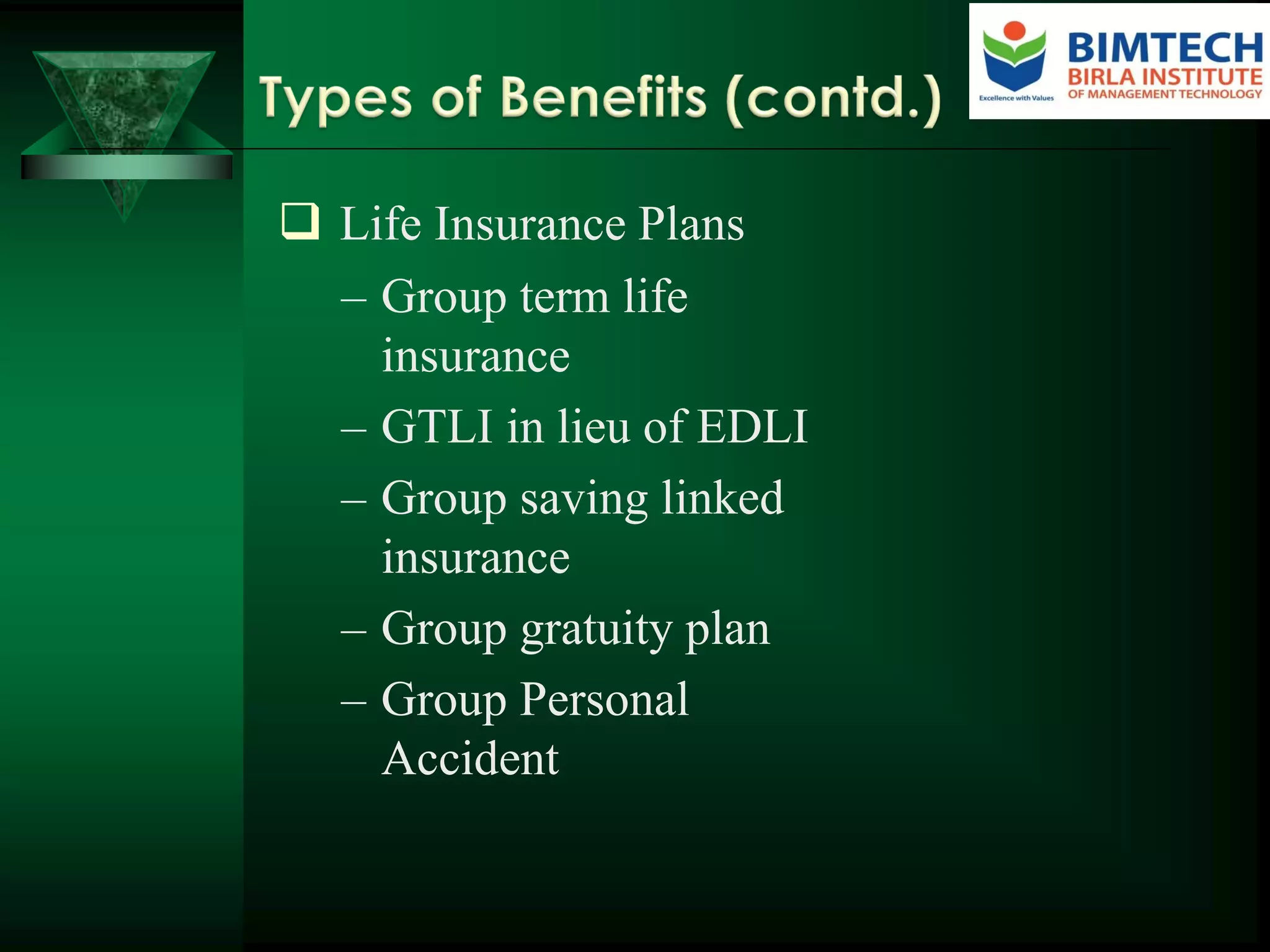 Types of Benefits (contd.)

BIMTECH
BIRLA INSTITUTE
OF MANAGEMENT TECHNOLOGY
Excellence with Values

❑ Life Insurance Plans
– Group term life insurance
– GTLI in lieu of EDLI
– Group saving linked insurance
– Group gratuity plan
– Group Personal Accident